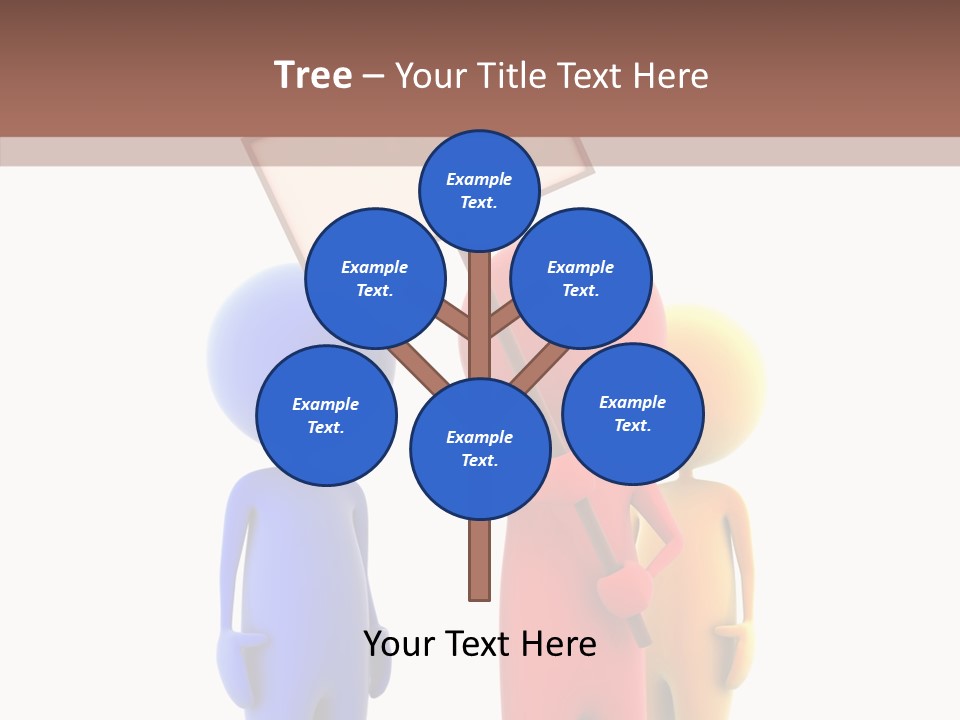 Tree – Your Title Text Here

Example Text.

Example Text.

Example Text.

Example Text.

Example Text.

Example Text.

Your Text Here